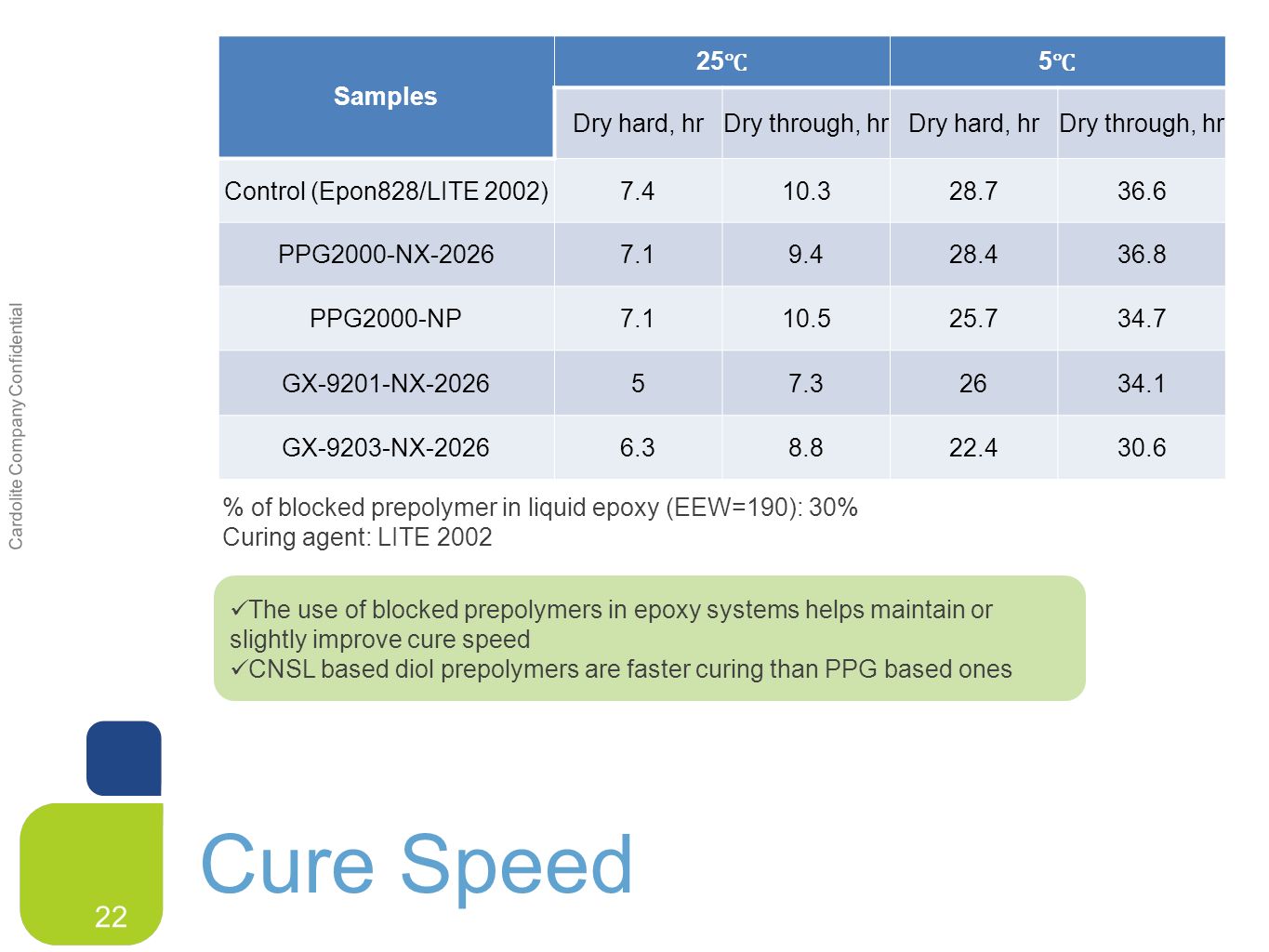 Cardolite Company Confidential

| Samples | 25℃ | | 5℃ | |
|---|---|---|---|---|
| | Dry hard, hr | Dry through, hr | Dry hard, hr | Dry through, hr |
| Control (Epon828/LITE 2002) | 7.4 | 10.3 | 28.7 | 36.6 |
| PPG2000-NX-2026 | 7.1 | 9.4 | 28.4 | 36.8 |
| PPG2000-NP | 7.1 | 10.5 | 25.7 | 34.7 |
| GX-9201-NX-2026 | 5 | 7.3 | 26 | 34.1 |
| GX-9203-NX-2026 | 6.3 | 8.8 | 22.4 | 30.6 |

% of blocked prepolymer in liquid epoxy (EEW=190): 30%
Curing agent: LITE 2002

✓The use of blocked prepolymers in epoxy systems helps maintain or slightly improve cure speed
✓CNSL based diol prepolymers are faster curing than PPG based ones

22

Cure Speed